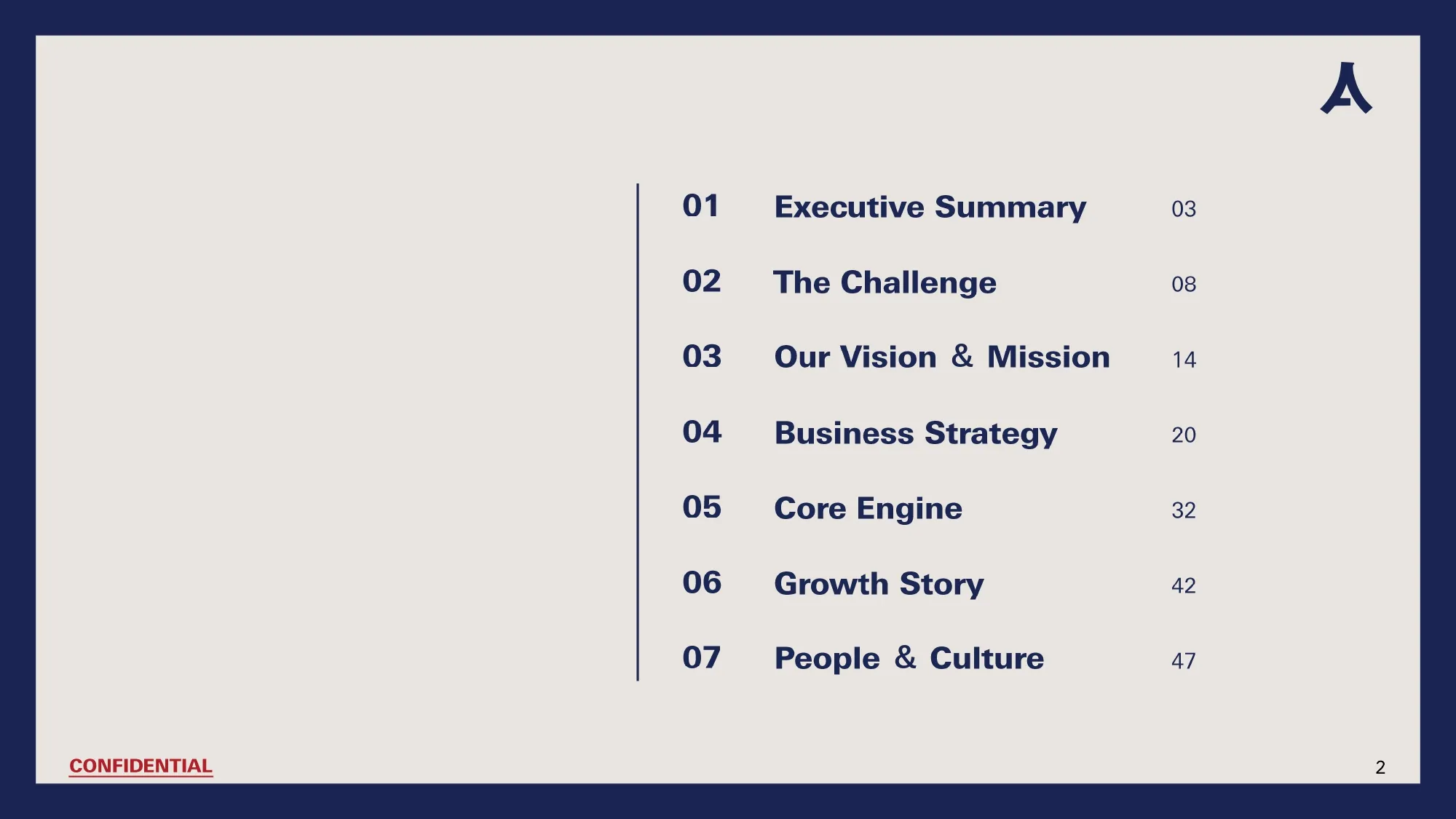 01 Executive Summary 03

02 The Challenge 08

03 Our Vision & Mission 14

04 Business Strategy 20

05 Core Engine 32

06 Growth Story 42

07 People & Culture 47

CONFIDENTIAL

2